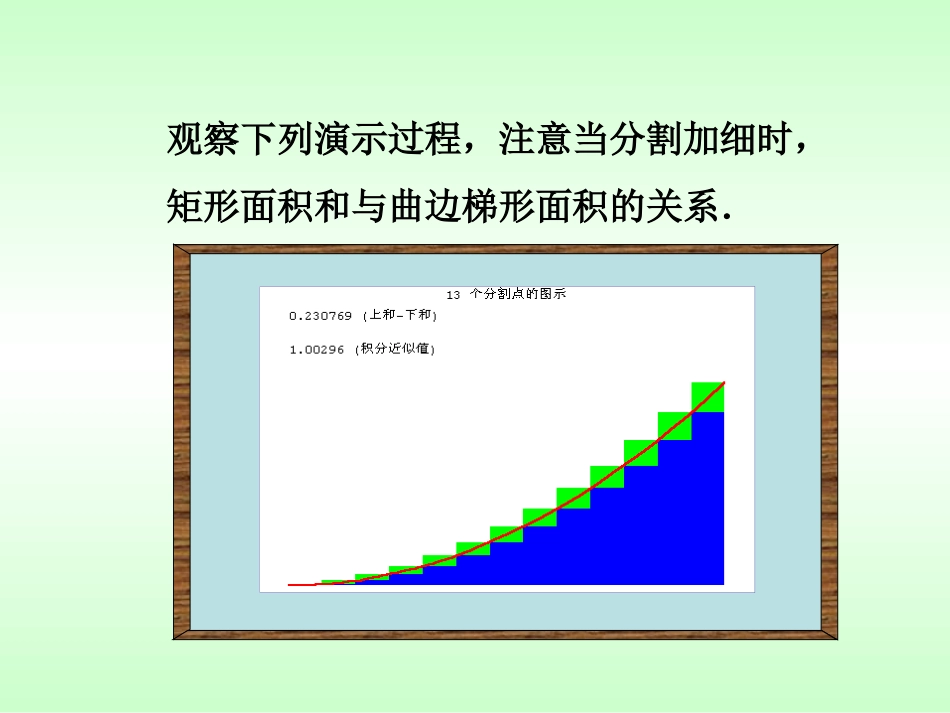 观察下列演示过程，注意当分割加细时，矩形面积和与曲边梯形面积的关系.

13 个分割点的图示

0.230769 (上和-下和)

1.00296 (积分近似值)